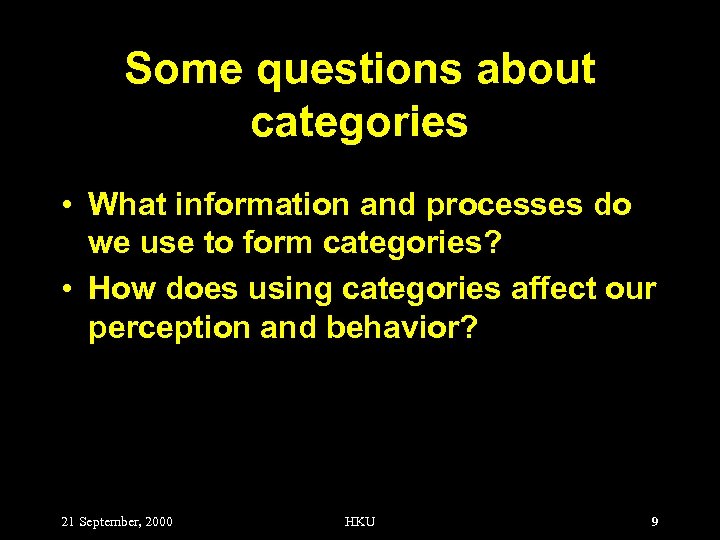 Some questions about categories

• What information and processes do we use to form categories?

• How does using categories affect our perception and behavior?

21 September, 2000

HKU

9